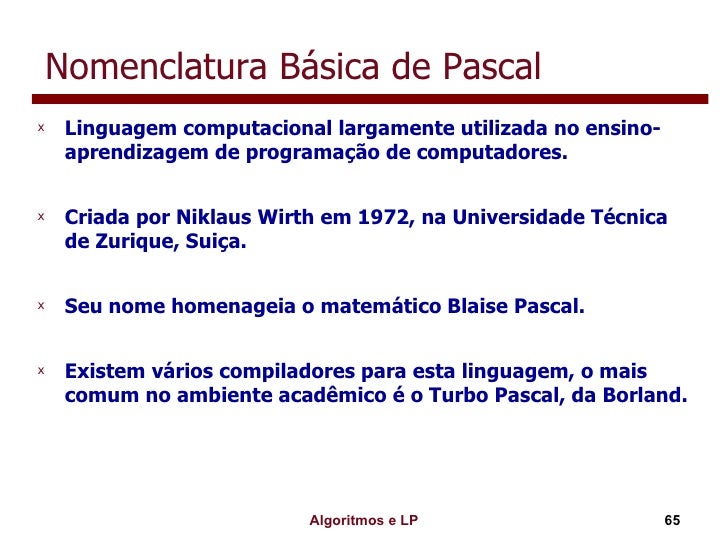 Nomenclatura Básica de Pascal

x Linguagem computacional largamente utilizada no ensino-aprendizagem de programação de computadores.

x Criada por Niklaus Wirth em 1972, na Universidade Técnica de Zurique, Suiça.

x Seu nome homenageia o matemático Blaise Pascal.

x Existem vários compiladores para esta linguagem, o mais comum no ambiente acadêmico é o Turbo Pascal, da Borland.

Algoritmos e LP

65